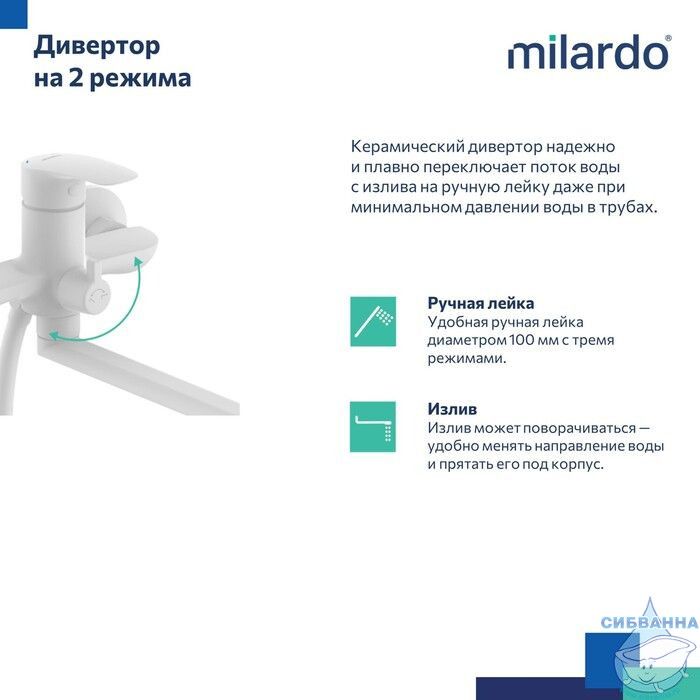 Дивертор на 2 режима

milardo®

Керамический дивертор надежно и плавно переключает поток воды с излива на ручную лейку даже при минимальном давлении воды в трубах.

Ручная лейка
Удобная ручная лейка диаметром 100 мм с тремя режимами.

Излив
Излив может поворачиваться — удобно менять направление воды и прятать его под корпус.

СИБВАННА